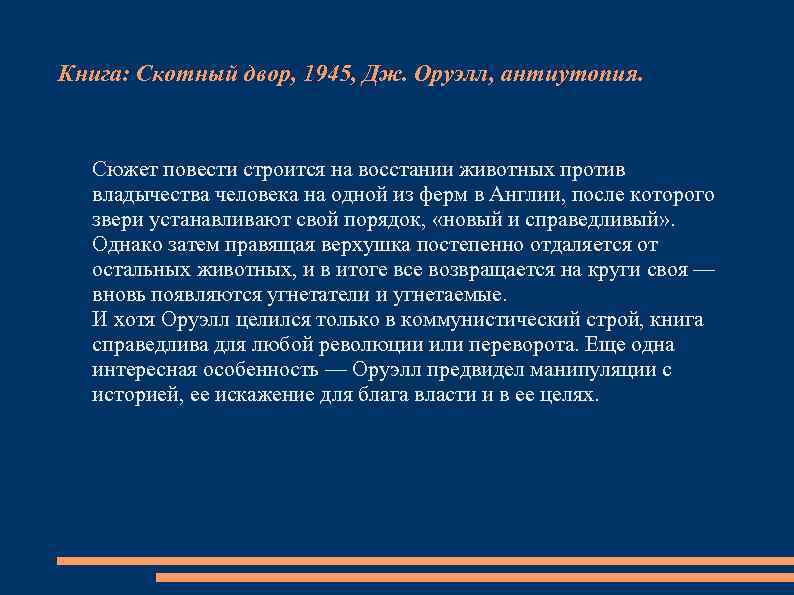 Книга: Скотный двор, 1945, Дж. Оруэлл, антиутопия.

Сюжет повести строится на восстании животных против владычества человека на одной из ферм в Англии, после которого звери устанавливают свой порядок, «новый и справедливый». Однако затем правящая верхушка постепенно отдаляется от остальных животных, и в итоге все возвращается на круги своя — вновь появляются угнетатели и угнетаемые.
И хотя Оруэлл целился только в коммунистический строй, книга справедлива для любой революции или переворота. Еще одна интересная особенность — Оруэлл предвидел манипуляции с историей, ее искажение для блага власти и в ее целях.